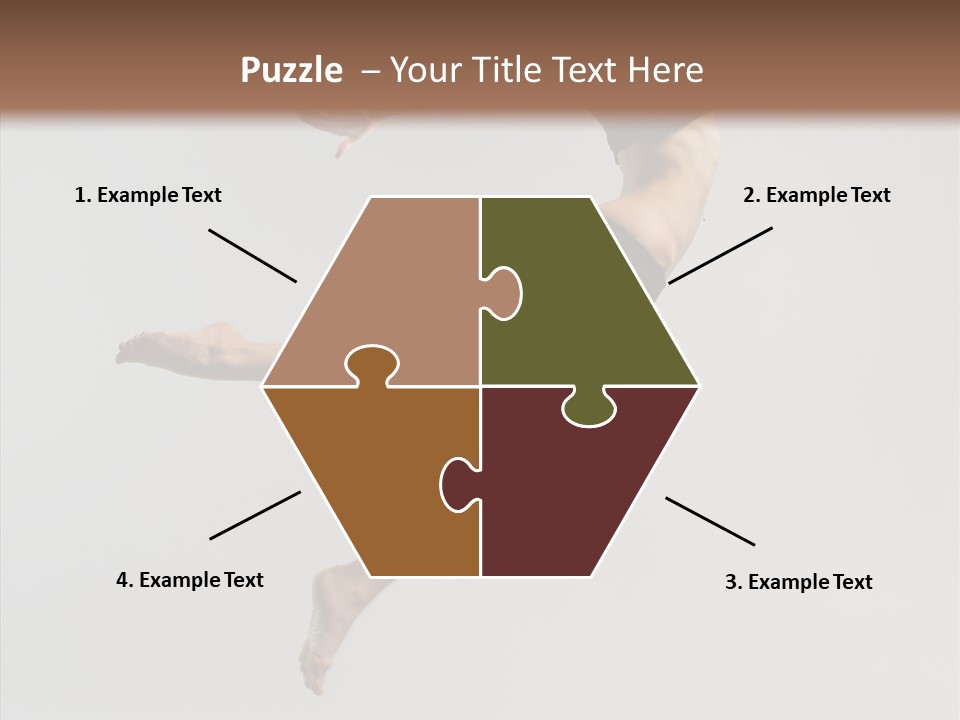 Puzzle – Your Title Text Here

1. Example Text

2. Example Text

4. Example Text

3. Example Text